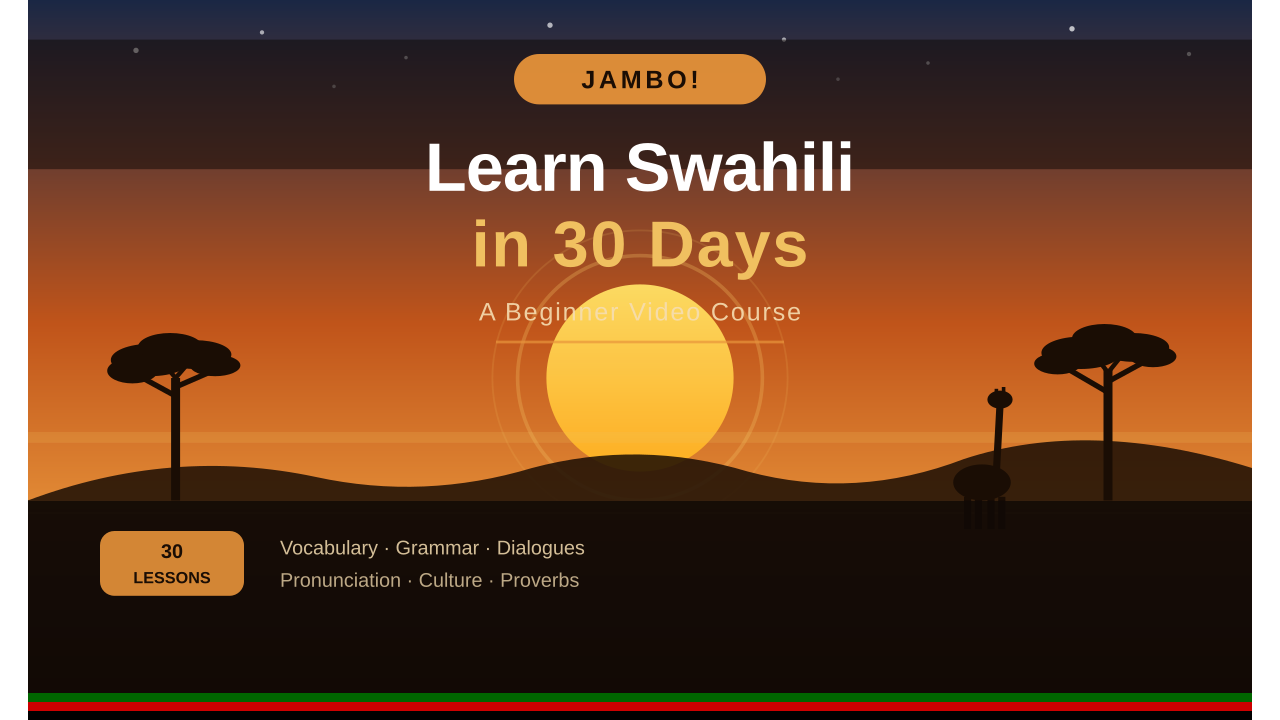 JAMBO!

Learn Swahili

in 30 Days

A Beginner Video Course

30
LESSONS

Vocabulary · Grammar · Dialogues
Pronunciation · Culture · Proverbs